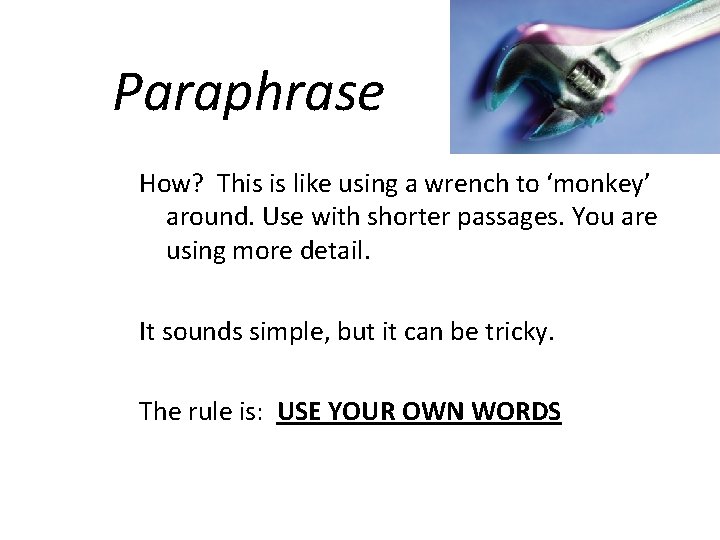 Paraphrase

How? This is like using a wrench to ‘monkey’ around. Use with shorter passages. You are using more detail.

It sounds simple, but it can be tricky.

The rule is: USE YOUR OWN WORDS